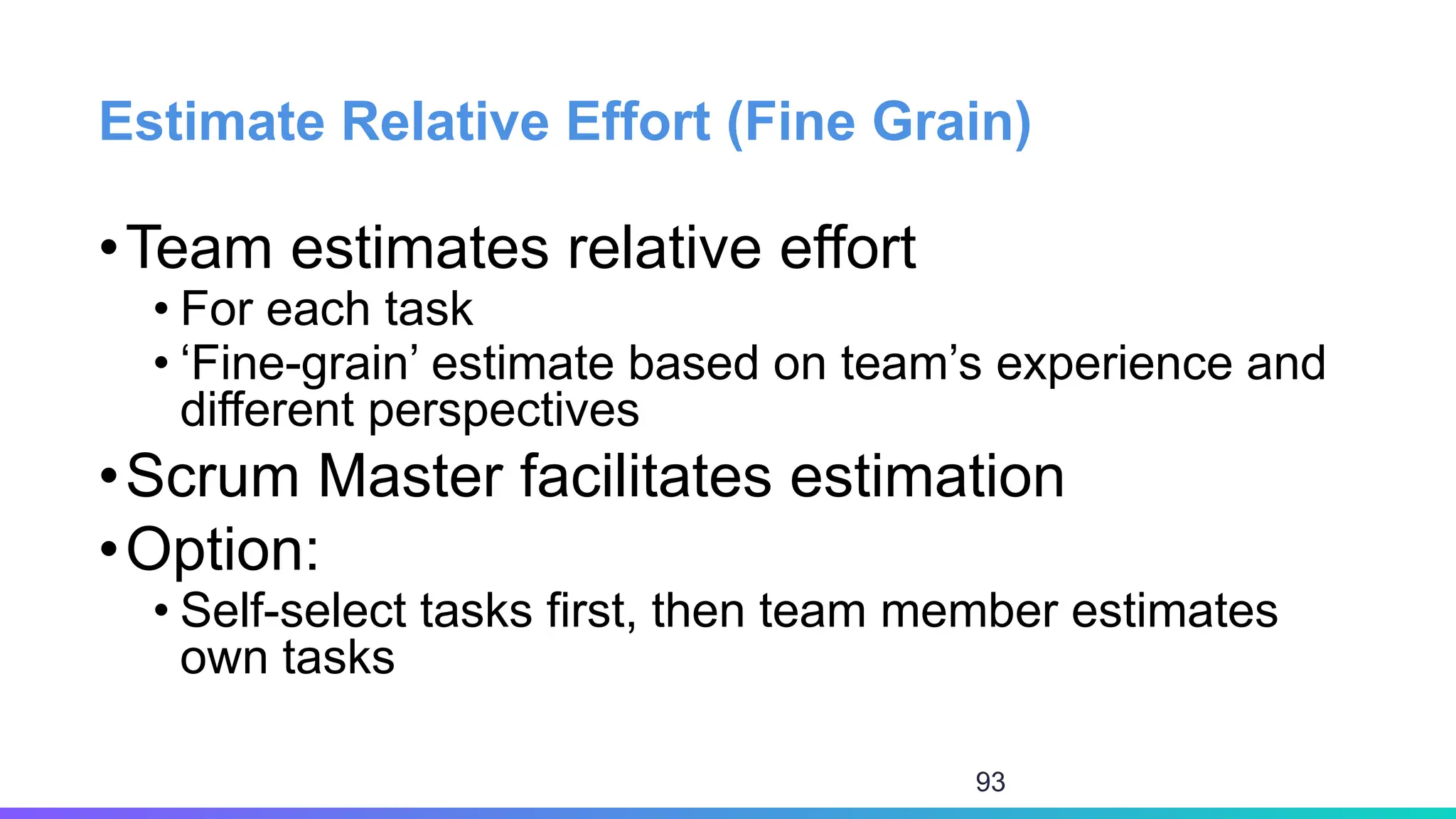 Estimate Relative Effort (Fine Grain)

• Team estimates relative effort
  • For each task
  • ‘Fine-grain’ estimate based on team’s experience and different perspectives
• Scrum Master facilitates estimation
• Option:
  • Self-select tasks first, then team member estimates own tasks

93